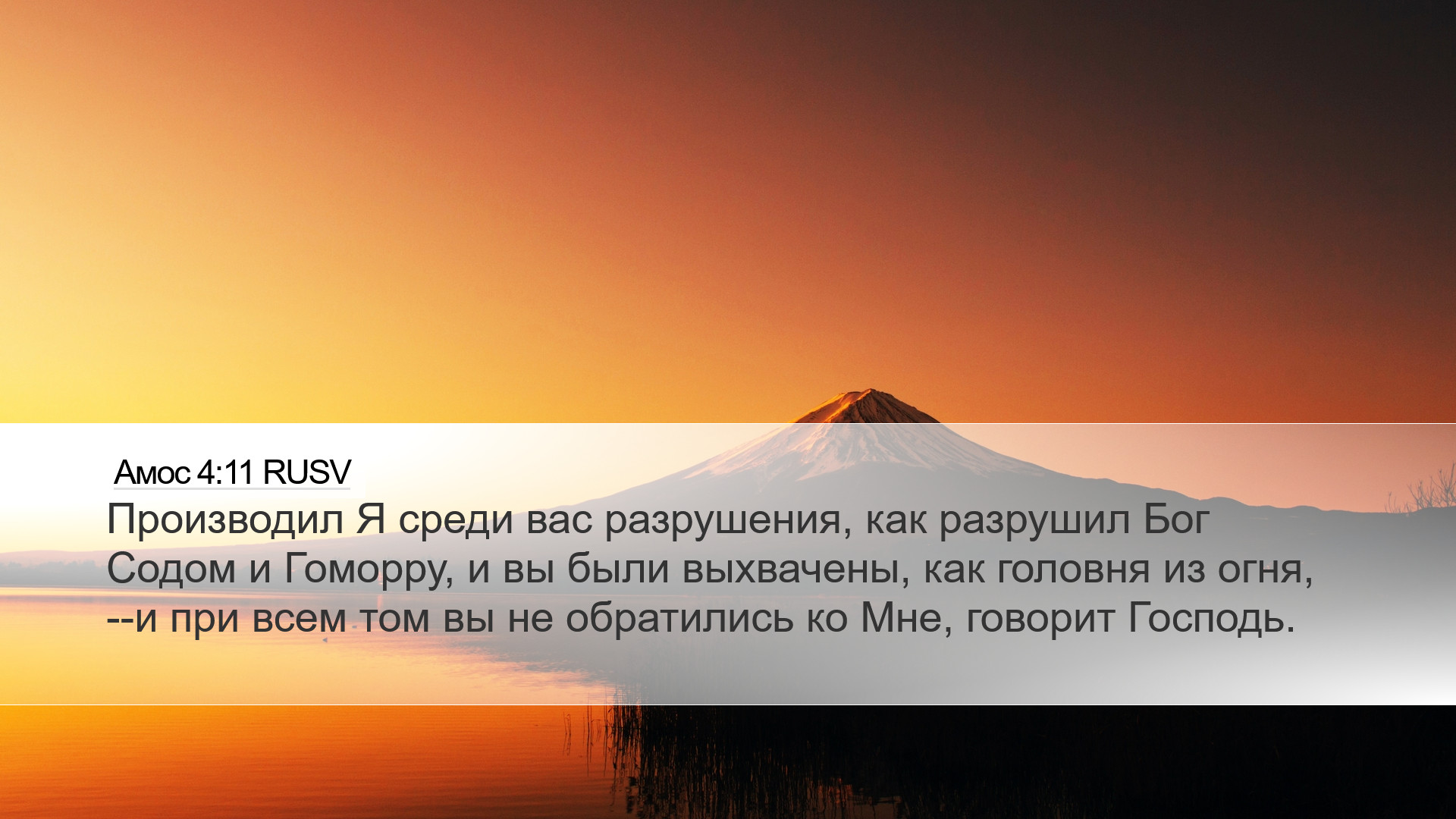 Амос 4:11 RUSV

Производил Я среди вас разрушения, как разрушил Бог Содом и Гоморру, и вы были выхвачены, как головня из огня, --и при всем том вы не обратились ко Мне, говорит Господь.